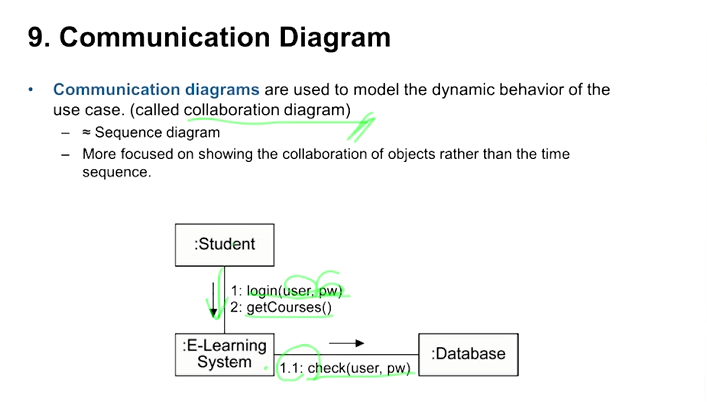 9. Communication Diagram

• Communication diagrams are used to model the dynamic behavior of the use case. (called collaboration diagram)
– ≈ Sequence diagram
– More focused on showing the collaboration of objects rather than the time sequence.

:Student

1: login(user, pw)
2: getCourses()

:E-Learning System

1.1: check(user, pw)

:Database